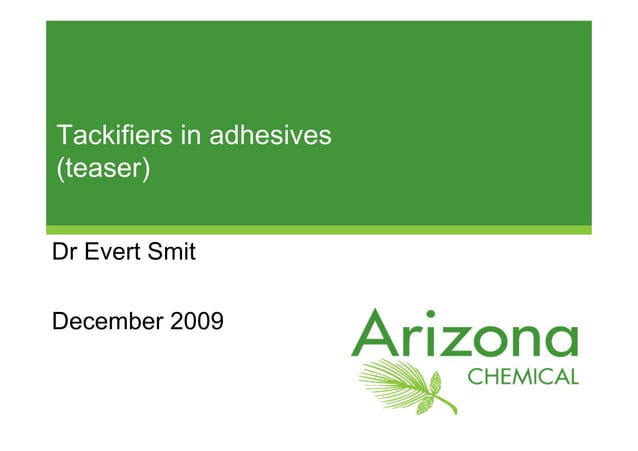 Tackifiers in adhesives
(teaser)

Dr Evert Smit

December 2009

Arizona
CHEMICAL